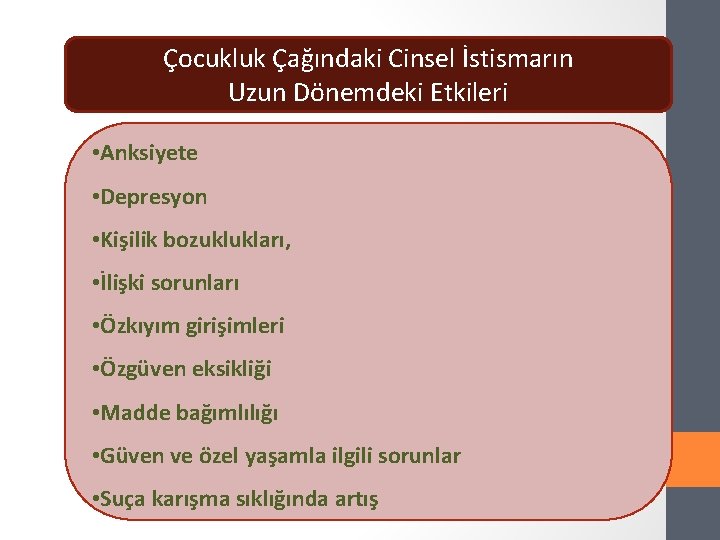 Çocukluk Çağındaki Cinsel İstismarın Uzun Dönemdeki Etkileri

•Anksiyete

•Depresyon

•Kişilik bozuklukları,

•İlişki sorunları

•Özkıyım girişimleri

•Özgüven eksikliği

•Madde bağımlılığı

•Güven ve özel yaşamla ilgili sorunlar

•Suça karışma sıklığında artış